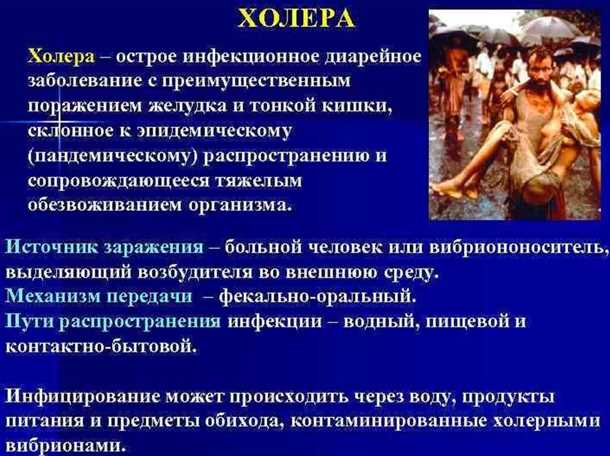 ХОЛЕРА

Холера – острое инфекционное диарейное заболевание с преимущественным поражением желудка и тонкой кишки, склонное к эпидемическому (пандемическому) распространению и сопровождающееся тяжелым обезвоживанием организма.

Источник заражения – больной человек или вибриононоситель, выделяющий возбудителя во внешнюю среду.
Механизм передачи – фекально-оральный.
Пути распространения инфекции – водный, пищевой и контактно-бытовой.

Инфицирование может происходить через воду, продукты питания и предметы обихода, контаминированные холерными вибрионами.